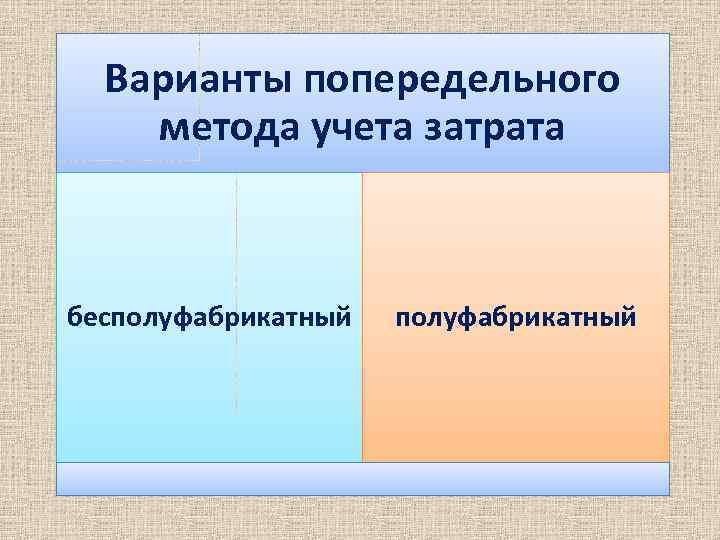 Варианты попередельного метода учета затрата

бесполуфабрикатный

полуфабрикатный